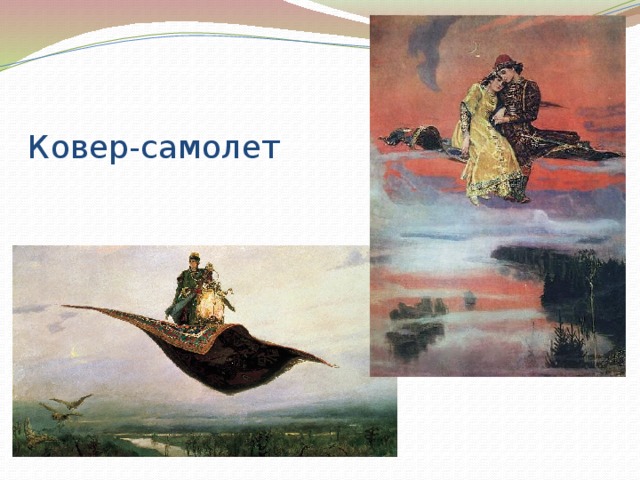 Ковер-самолет